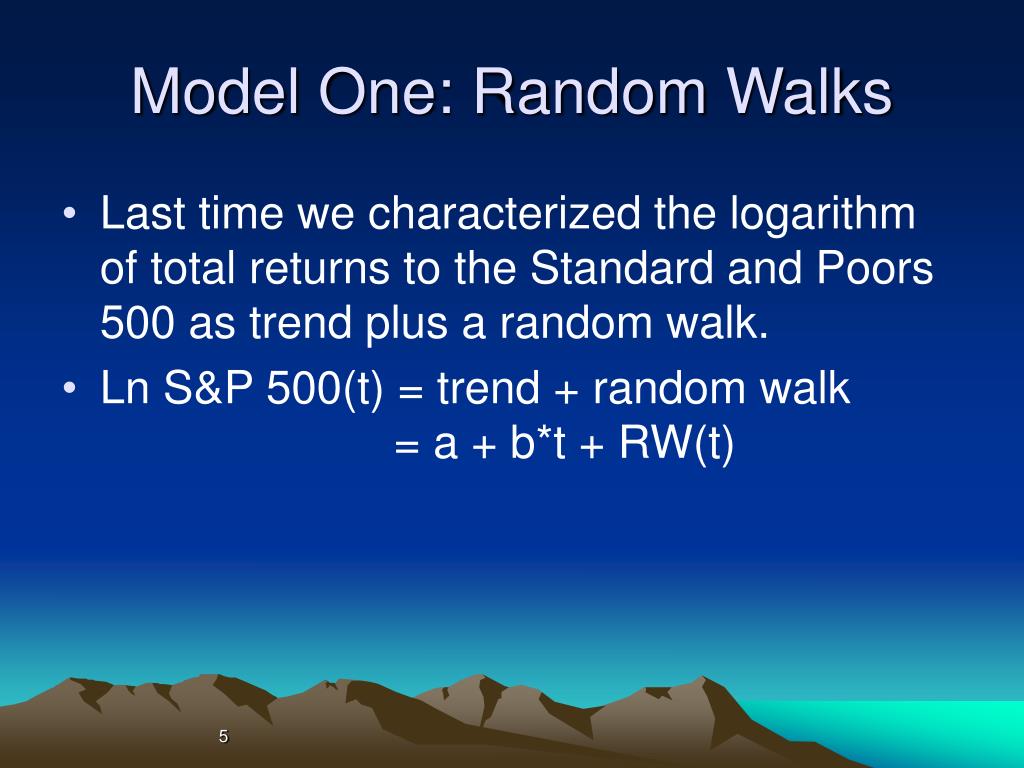 Model One: Random Walks

• Last time we characterized the logarithm of total returns to the Standard and Poors 500 as trend plus a random walk.
• Ln S&P 500(t) = trend + random walk
= a + b*t + RW(t)

5